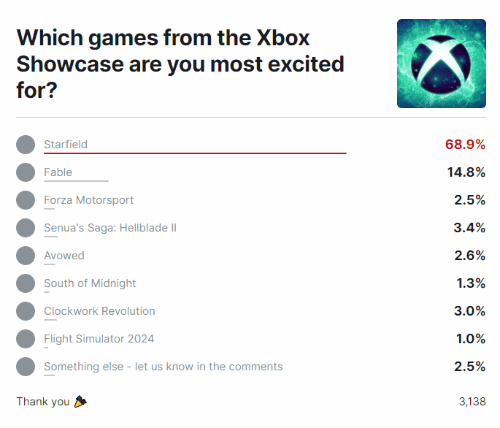 Which games from the Xbox Showcase are you most excited for?

Starfield 68.9%
Fable 14.8%
Forza Motorsport 2.5%
Senua's Saga: Hellblade II 3.4%
Avowed 2.6%
South of Midnight 1.3%
Clockwork Revolution 3.0%
Flight Simulator 2024 1.0%
Something else - let us know in the comments 2.5%

Thank you 🎉 3,138